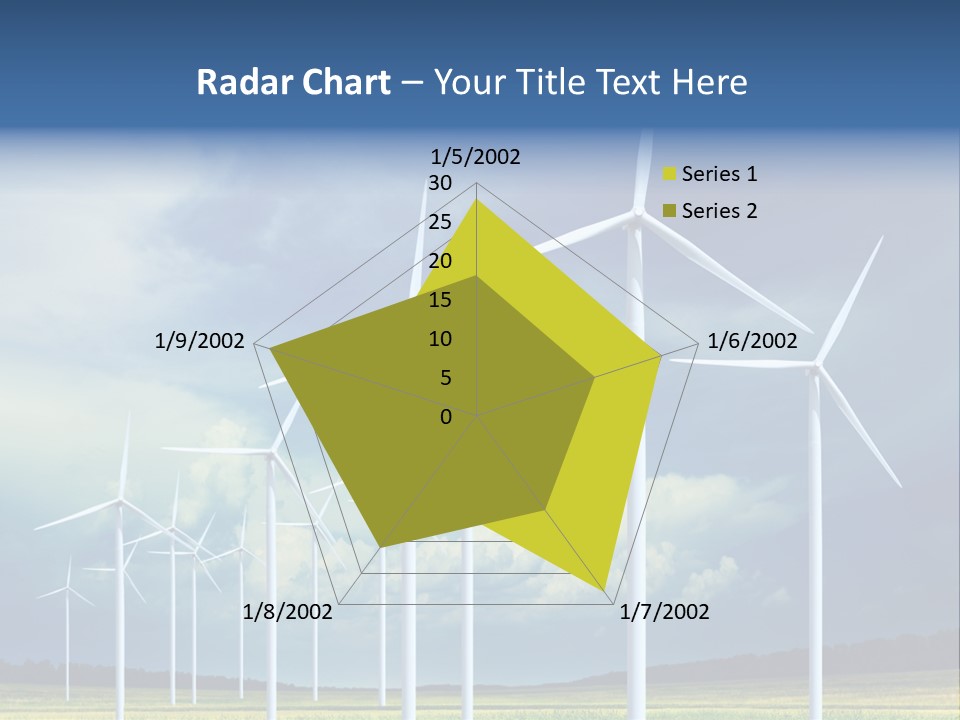 Radar Chart – Your Title Text Here

1/5/2002
30
25
20
15
10
5
0
1/6/2002
1/7/2002
1/8/2002
1/9/2002

Series 1
Series 2